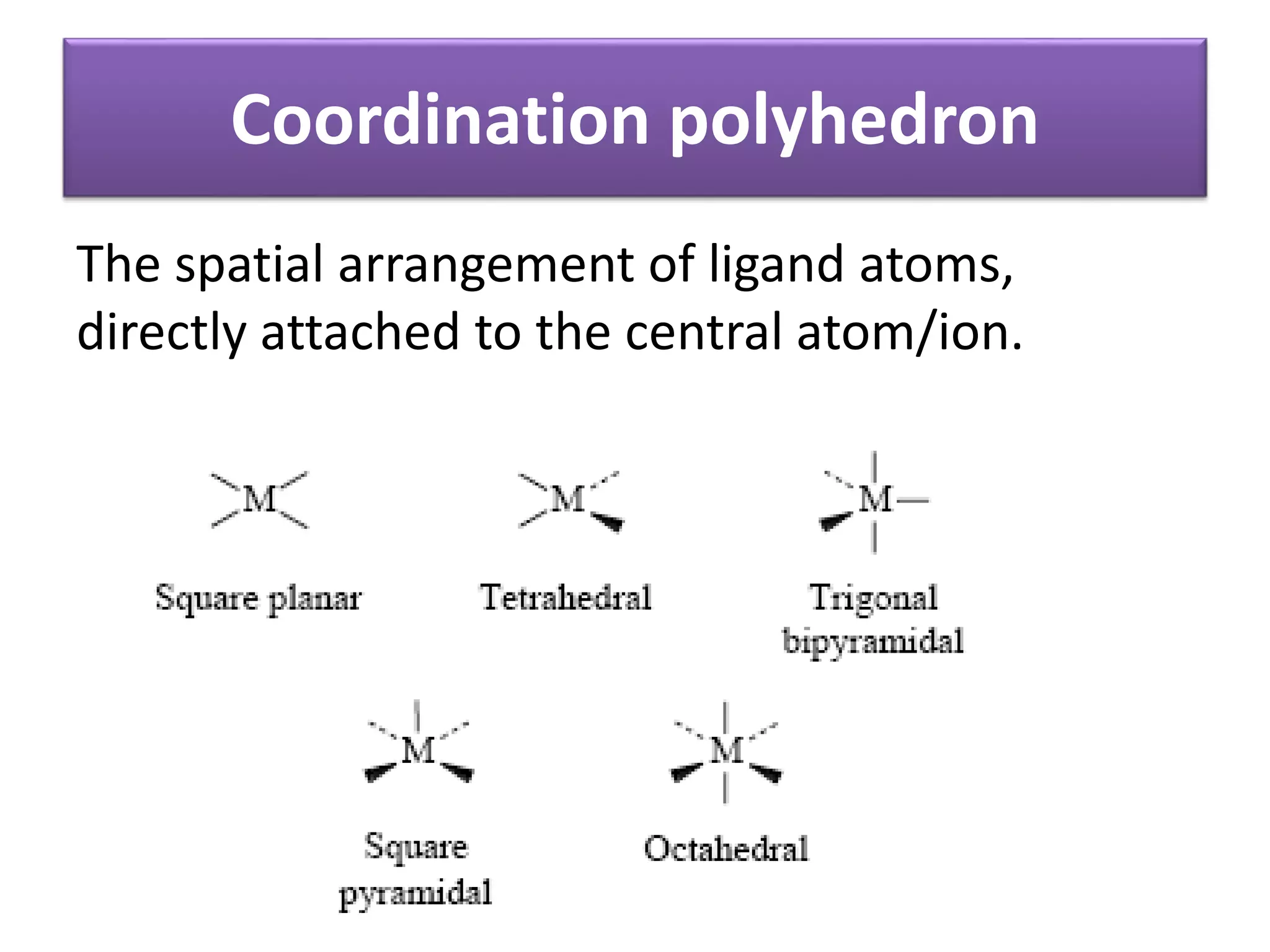 Coordination polyhedron

The spatial arrangement of ligand atoms, directly attached to the central atom/ion.

M

Square planar

M

Tetrahedral

M

Trigonal bipyramidal

M

Square pyramidal

M

Octahedral